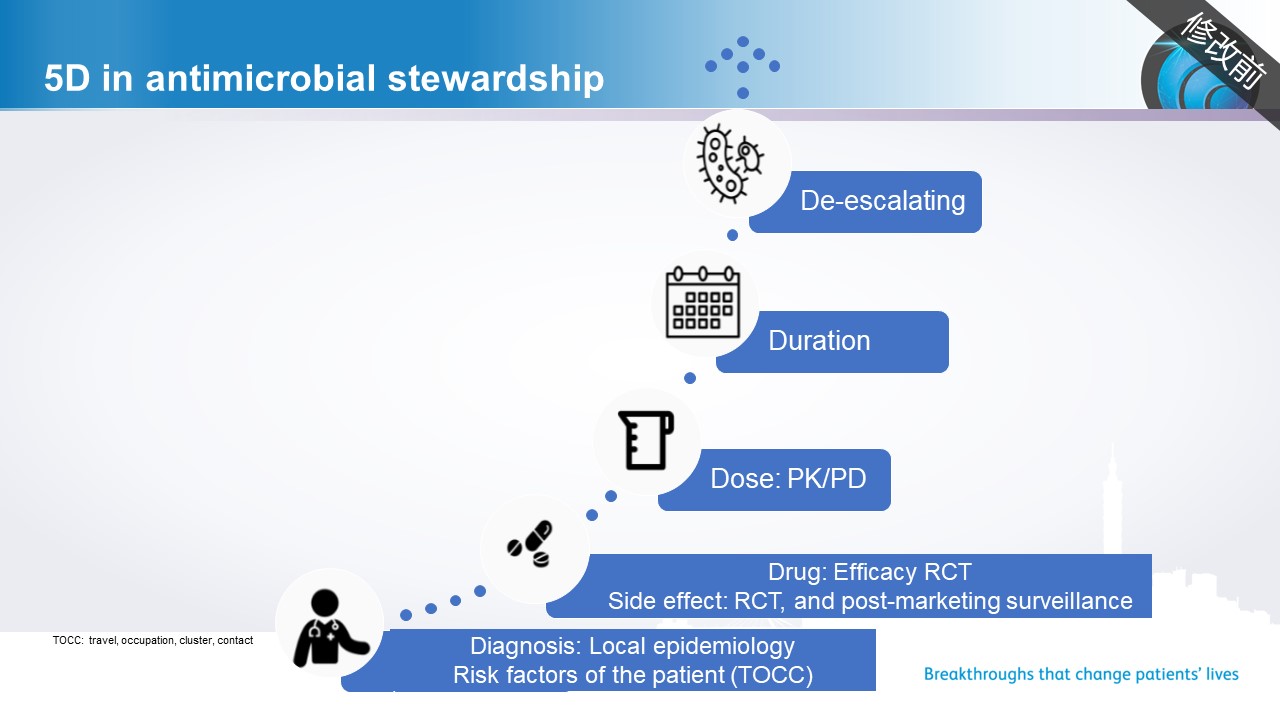 5D in antimicrobial stewardship

修改前

De-escalating

Duration

Dose: PK/PD

Drug: Efficacy RCT
Side effect: RCT, and post-marketing surveillance

Diagnosis: Local epidemiology
Risk factors of the patient (TOCC)

TOCC: travel, occupation, cluster, contact

Breakthroughs that change patients' lives